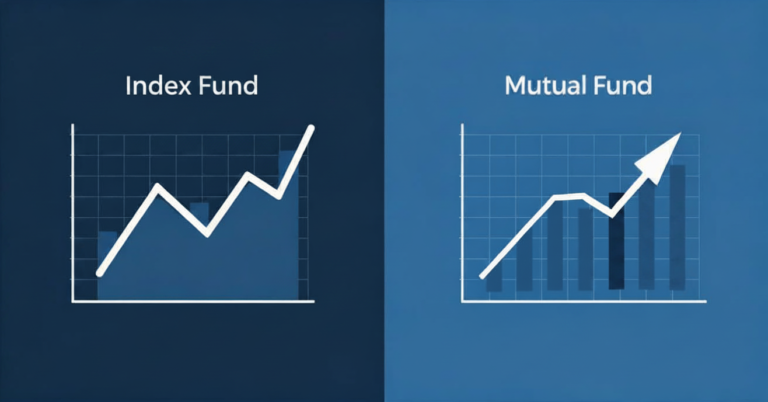 Index Fund

Mutual Fund